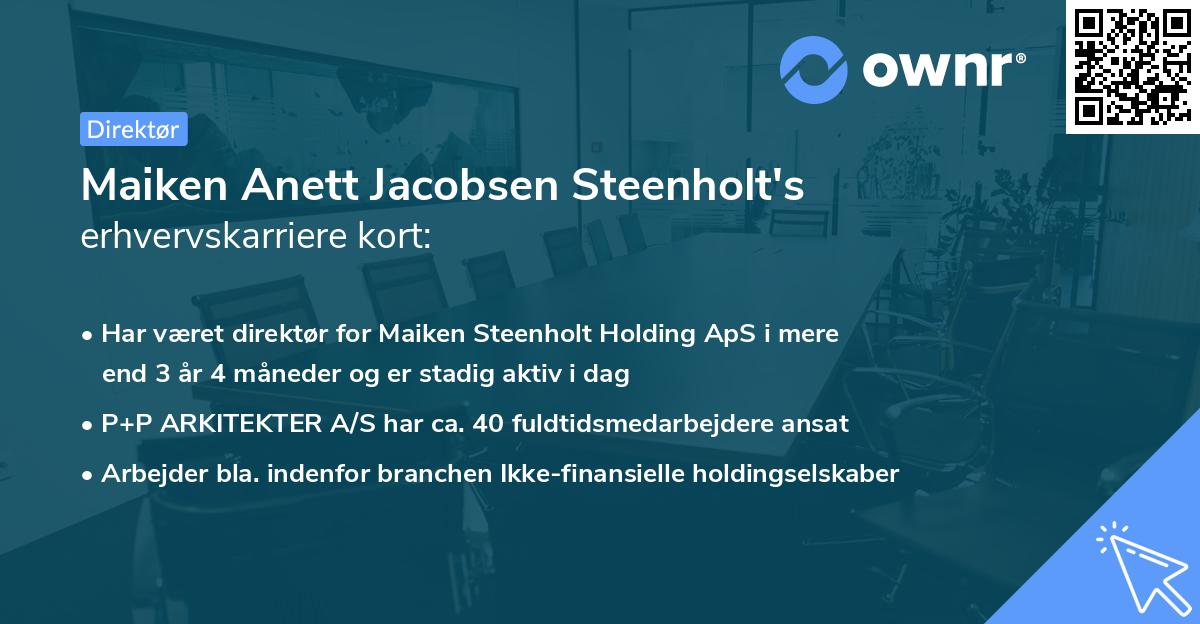 ownr®

Direktør

Maiken Anett Jacobsen Steenholt's
erhvervskarriere kort:

• Har været direktør for Maiken Steenholt Holding ApS i mere end 3 år 4 måneder og er stadig aktiv i dag
• P+P ARKITEKTER A/S har ca. 40 fuldtidsmedarbejdere ansat
• Arbejder bla. indenfor branchen Ikke-finansielle holdingselskaber